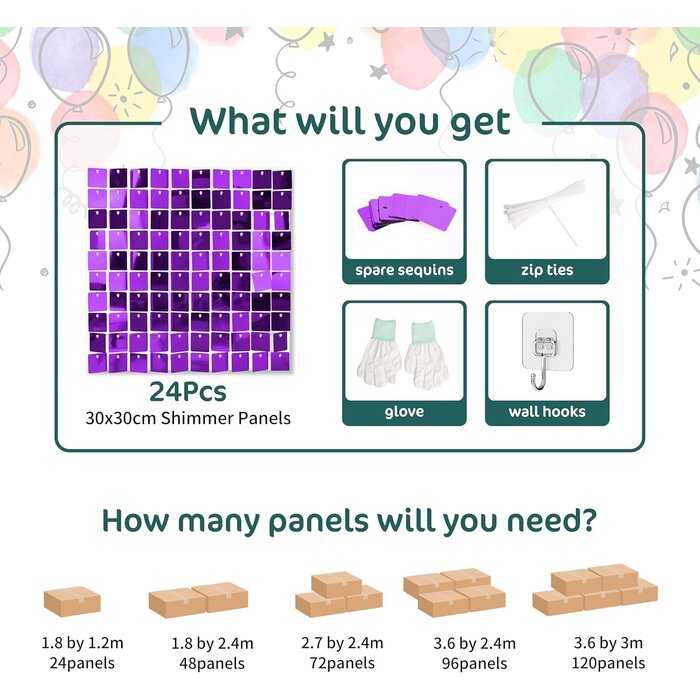 What will you get

24Pcs
30x30cm Shimmer Panels

spare sequins

zip ties

glove

wall hooks

How many panels will you need?

1.8 by 1.2m
24panels

1.8 by 2.4m
48panels

2.7 by 2.4m
72panels

3.6 by 2.4m
96panels

3.6 by 3m
120panels